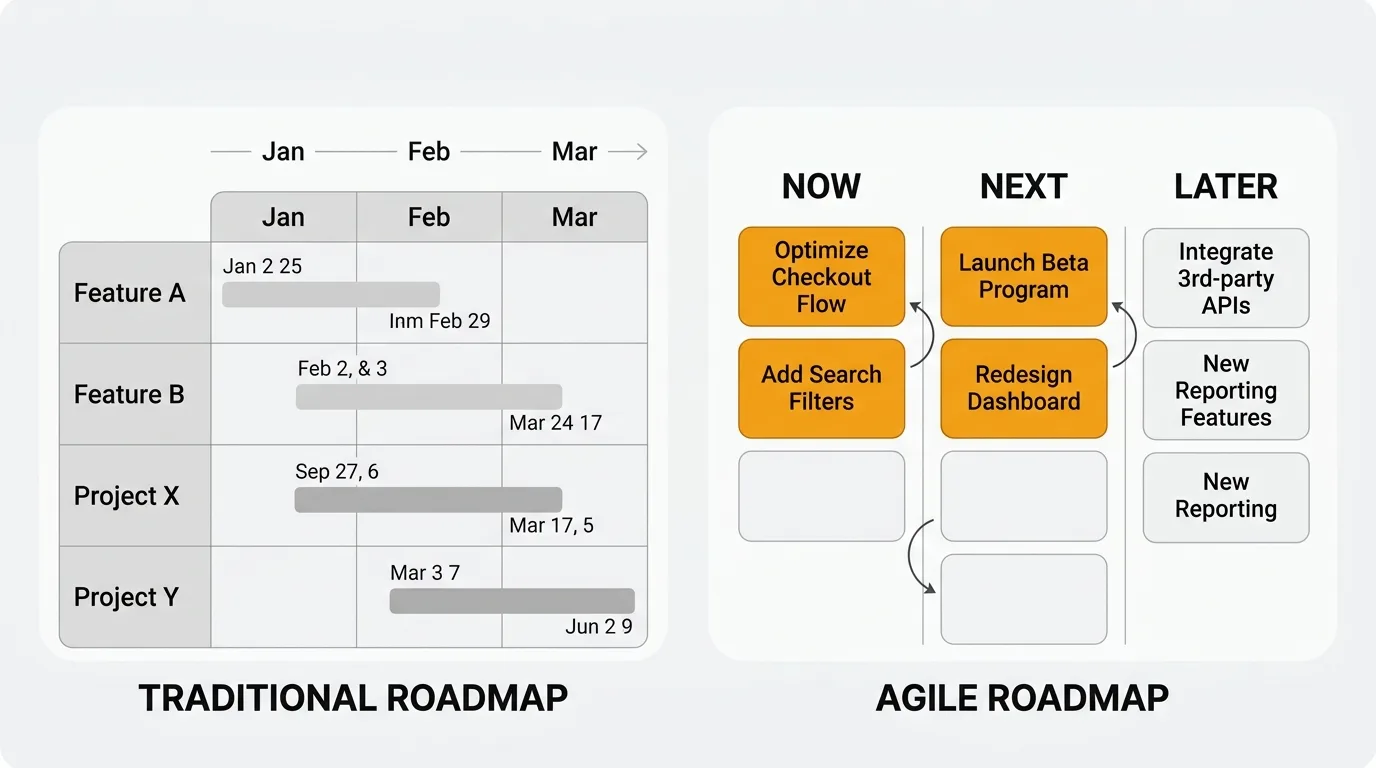 Jan Feb Mar

| | Jan | Feb | Mar |
|---|---|---|---|
| Feature A | Jan 2 25 | Inm Feb 29 | |
| Feature B | Feb 2, & 3 | | Mar 24 17 |
| Project X | Sep 27, 6 | | Mar 17, 5 |
| Project Y | | Mar 3 7 | Jun 2 9 |

TRADITIONAL ROADMAP

NOW

Optimize Checkout Flow

Add Search Filters

NEXT

Launch Beta Program

Redesign Dashboard

LATER

Integrate 3rd-party APIs

New Reporting Features

New Reporting

AGILE ROADMAP